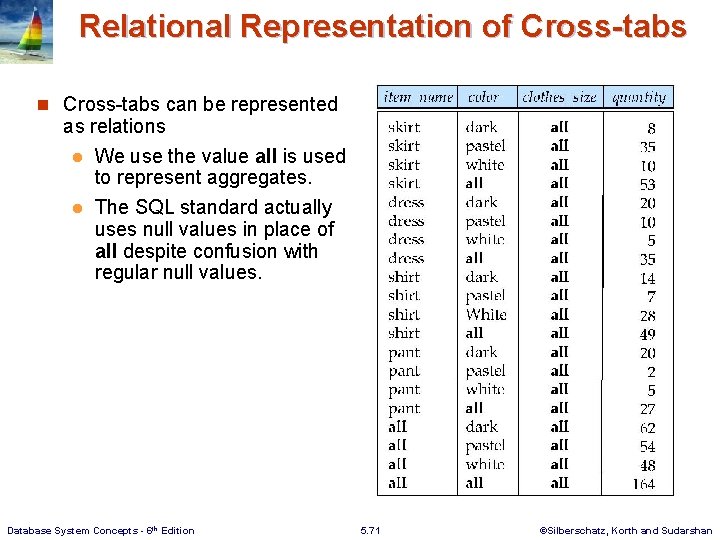 Relational Representation of Cross-tabs

Cross-tabs can be represented as relations

We use the value **all** is used to represent aggregates.

The SQL standard actually uses null values in place of **all** despite confusion with regular null values.

| item_name | color | clothes_size | quantity |
|---|---|---|---|
| skirt | dark | all | 8 |
| skirt | pastel | all | 35 |
| skirt | white | all | 10 |
| skirt | all | all | 53 |
| dress | dark | all | 20 |
| dress | pastel | all | 10 |
| dress | white | all | 5 |
| dress | all | all | 35 |
| shirt | dark | all | 14 |
| shirt | pastel | all | 7 |
| shirt | White | all | 28 |
| shirt | all | all | 49 |
| pant | dark | all | 20 |
| pant | pastel | all | 2 |
| pant | white | all | 5 |
| pant | all | all | 27 |
| all | dark | all | 62 |
| all | pastel | all | 54 |
| all | white | all | 48 |
| all | all | all | 164 |

Database System Concepts - 6th Edition 5.71 ©Silberschatz, Korth and Sudarshan